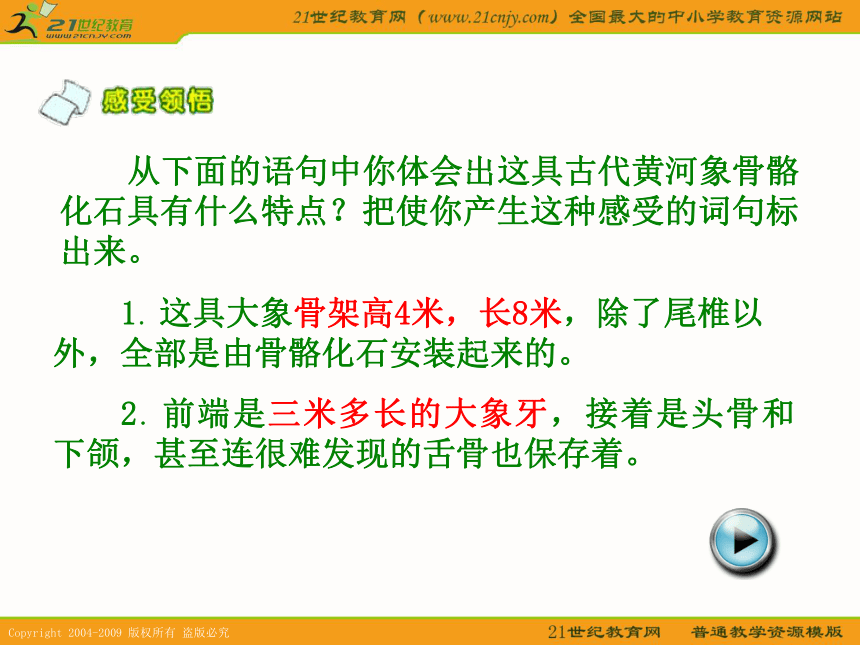 21世纪教育
www.21cnjy.com

21世纪教育网（www.21cnjy.com）全国最大的中小学教育资源网站

感受领悟

从下面的语句中你体会出这具古代黄河象骨骼化石具有什么特点？把使你产生这种感受的词句标出来。

1. 这具大象骨架高4米，长8米，除了尾椎以外，全部是由骨骼化石安装起来的。

2. 前端是三米多长的大象牙，接着是头骨和下颌，甚至连很难发现的舌骨也保存着。

Copyright 2004-2009 版权所有 盗版必究

21世纪教育网 普通教学资源模版